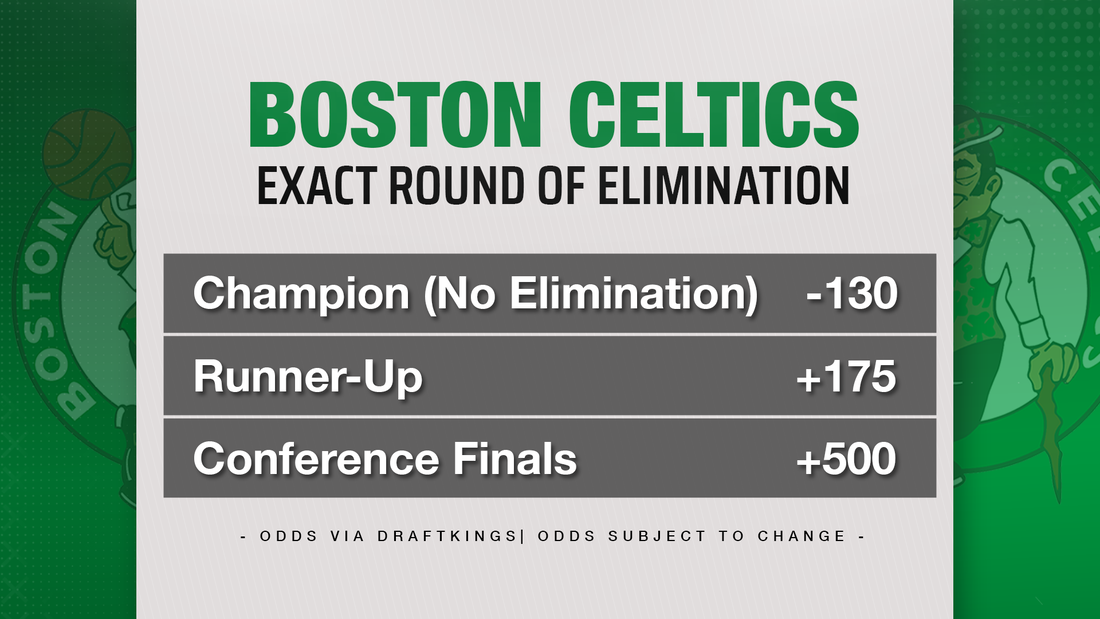 BOSTON CELTICS
EXACT ROUND OF ELIMINATION

| Champion (No Elimination) | -130 |
|---|---|
| Runner-Up | +175 |
| Conference Finals | +500 |

- ODDS VIA DRAFTKINGS| ODDS SUBJECT TO CHANGE -

BOSTON

CEL